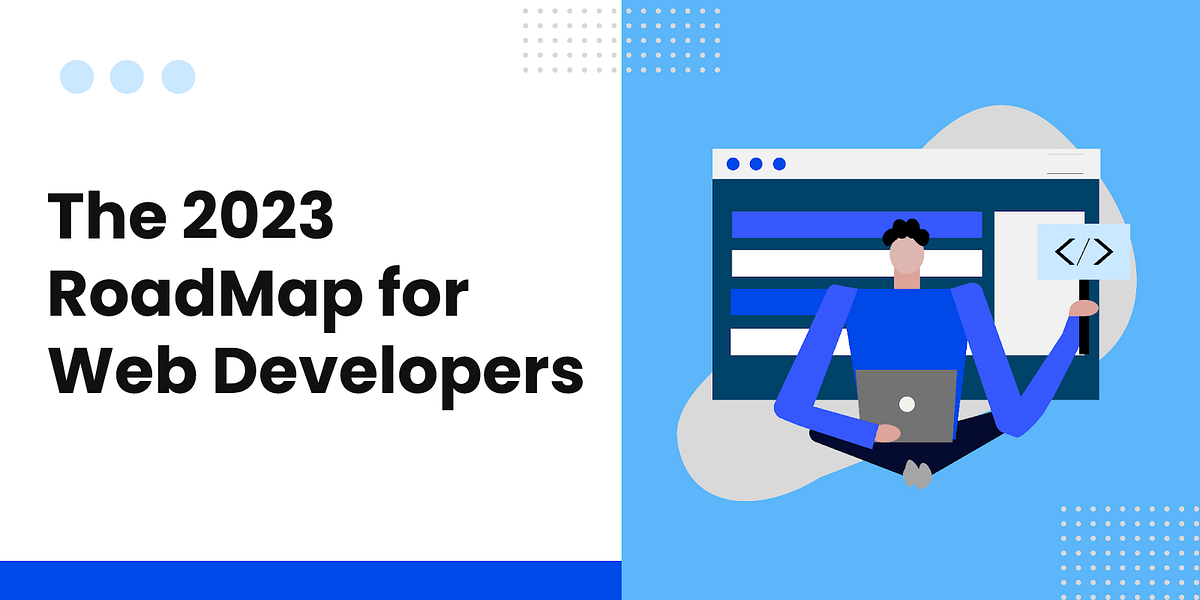 The 2023 RoadMap for Web Developers

</>